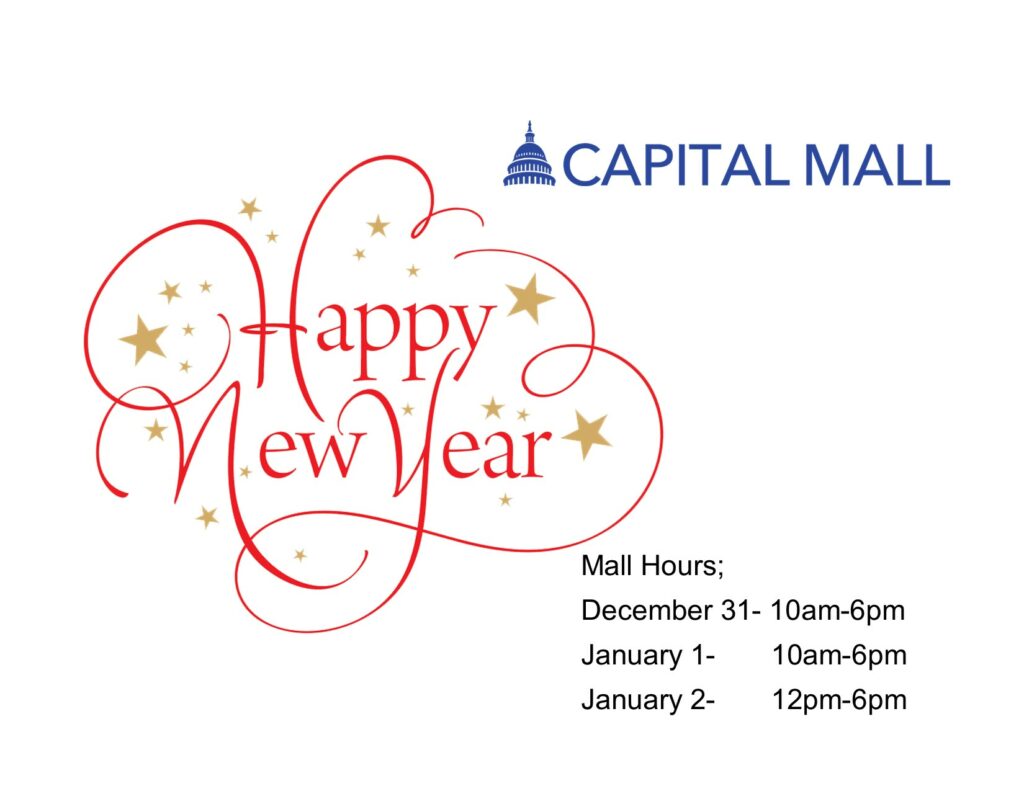 CAPITAL MALL

Happy New Year

Mall Hours;
December 31- 10am-6pm
January 1- 10am-6pm
January 2- 12pm-6pm